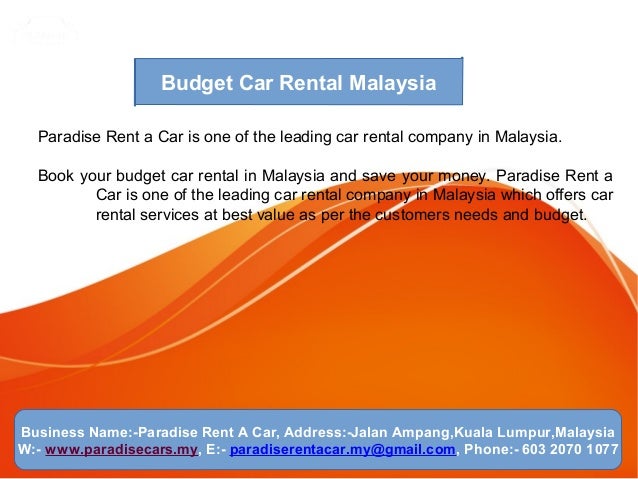 Budget Car Rental Malaysia

Paradise Rent a Car is one of the leading car rental company in Malaysia.

Book your budget car rental in Malaysia and save your money. Paradise Rent a Car is one of the leading car rental company in Malaysia which offers car rental services at best value as per the customers needs and budget.

Business Name:-Paradise Rent A Car, Address:-Jalan Ampang,Kuala Lumpur,Malaysia W:- www.paradisecars.my, E:- paradiserentacar.my@gmail.com, Phone:- 603 2070 1077